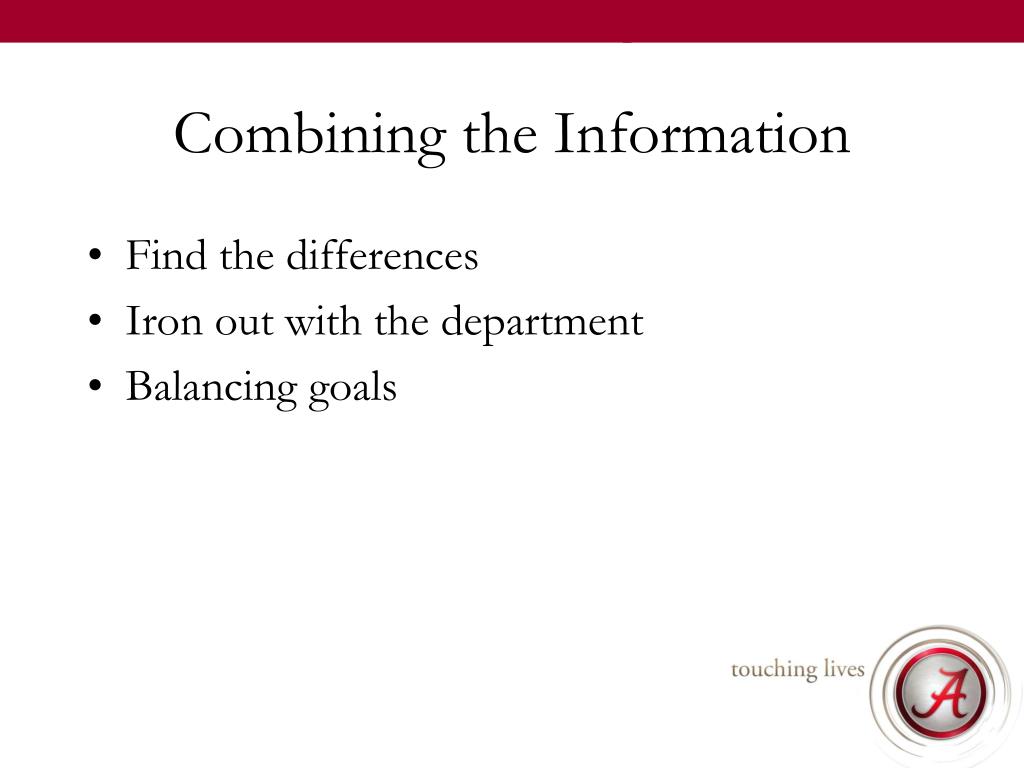 Combining the Information

• Find the differences
• Iron out with the department
• Balancing goals

touching lives

A